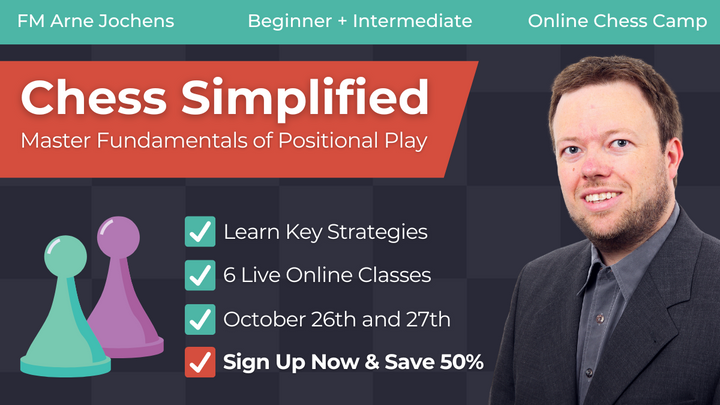 FM Arne Jochens Beginner + Intermediate Online Chess Camp

Chess Simplified

Master Fundamentals of Positional Play

Learn Key Strategies

6 Live Online Classes

October 26th and 27th

Sign Up Now & Save 50%